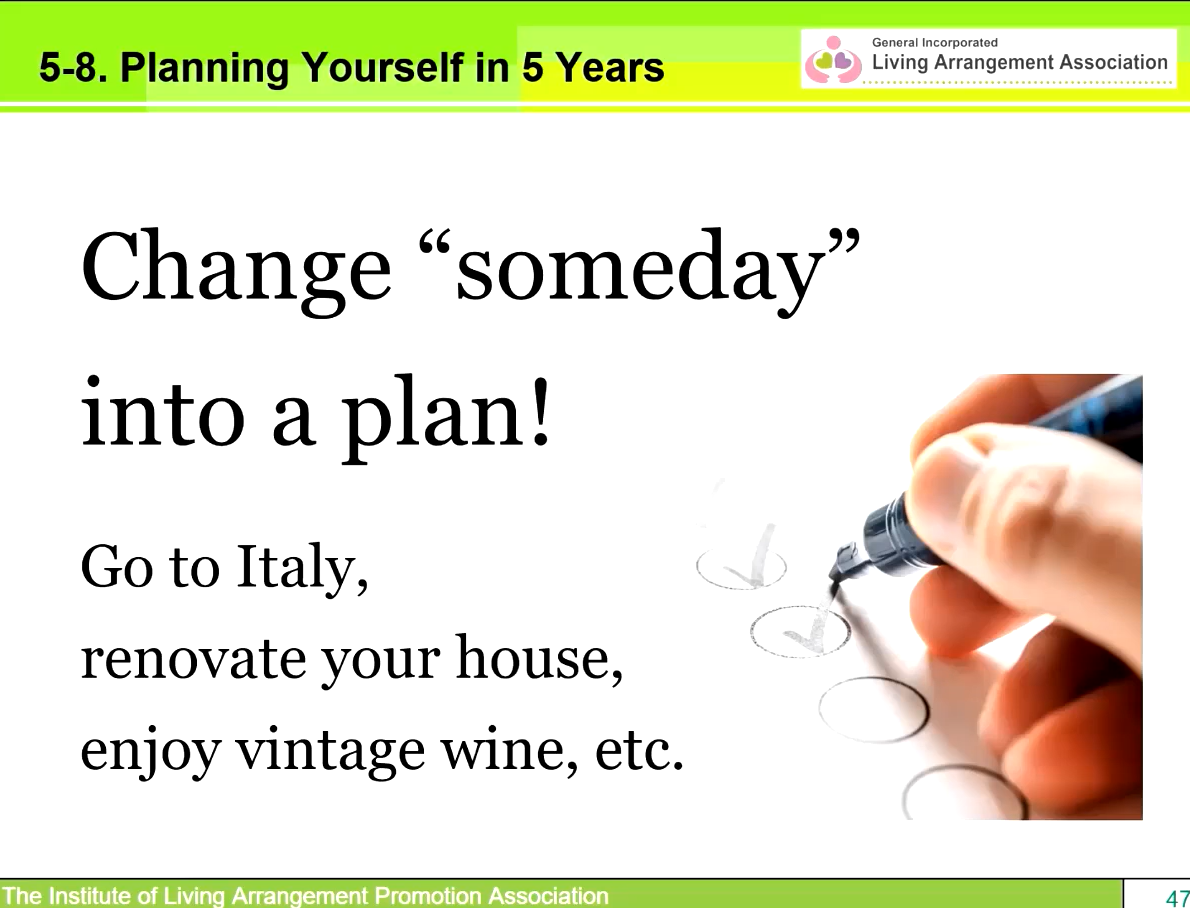 5-8. Planning Yourself in 5 Years

General Incorporated
Living Arrangement Association

Change “someday” into a plan!

Go to Italy,
renovate your house,
enjoy vintage wine, etc.

The Institute of Living Arrangement Promotion Association

47